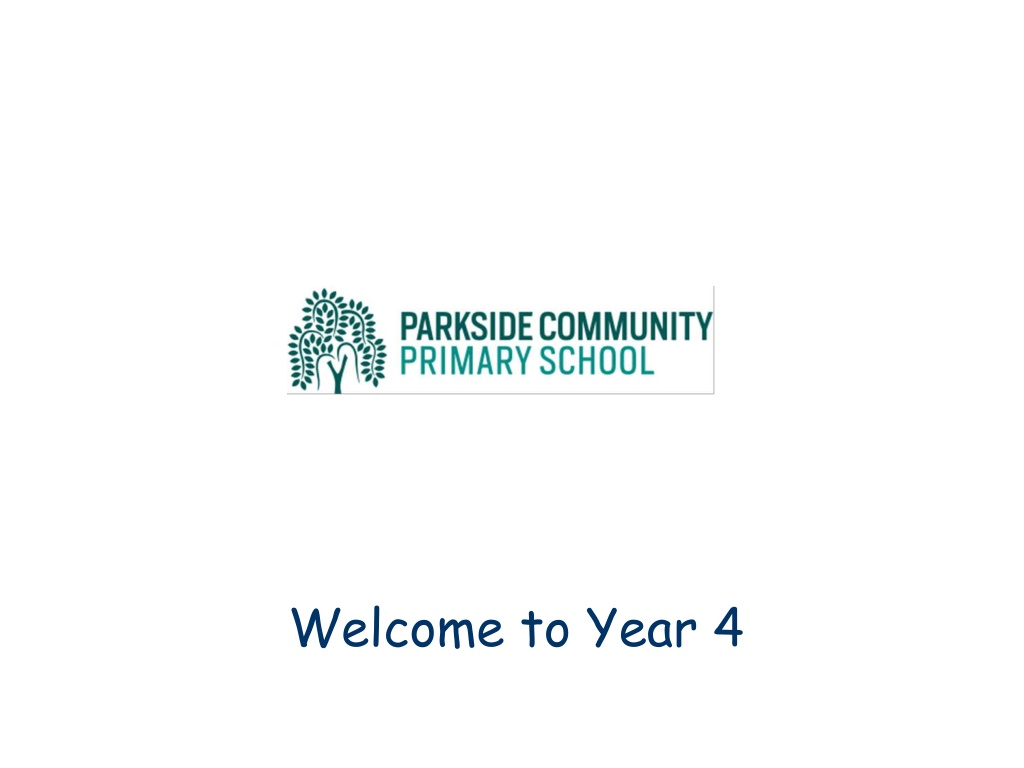 PARKSIDE COMMUNITY
PRIMARY SCHOOL

Welcome to Year 4